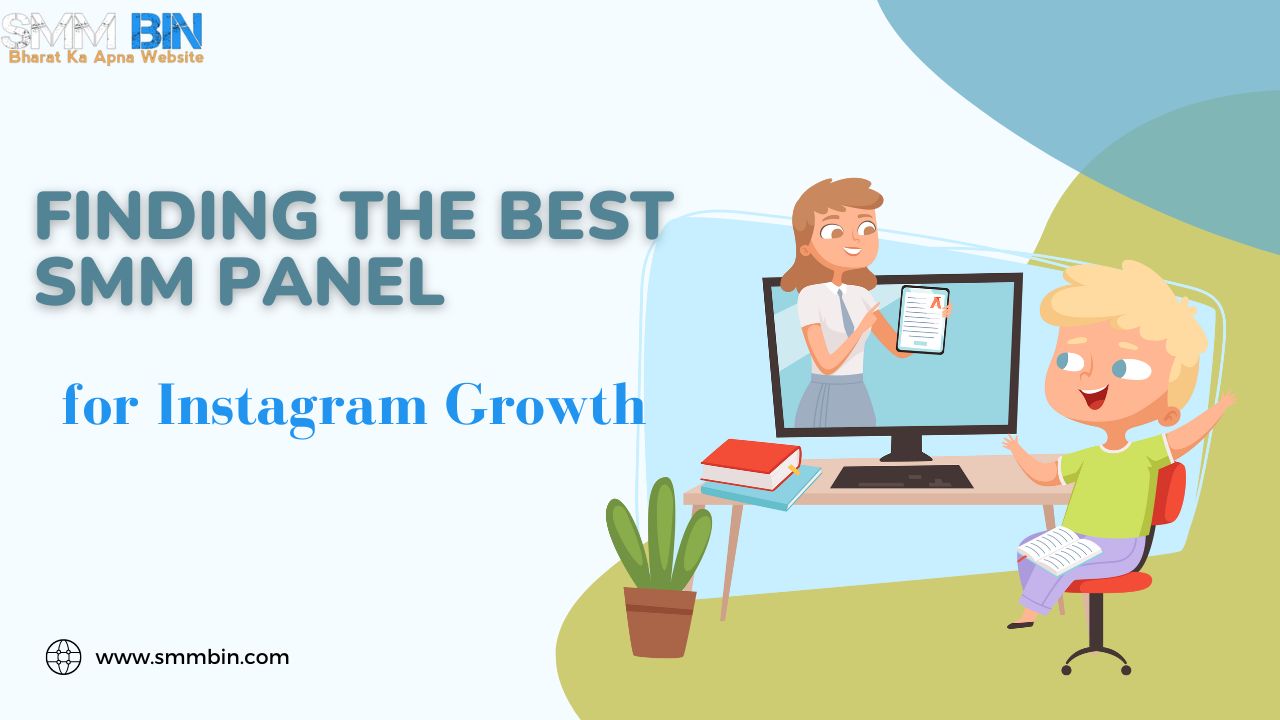 SMM BIN
Bharat Ka Apna Website

FINDING THE BEST SMM PANEL

for Instagram Growth

A

www.smmbin.com